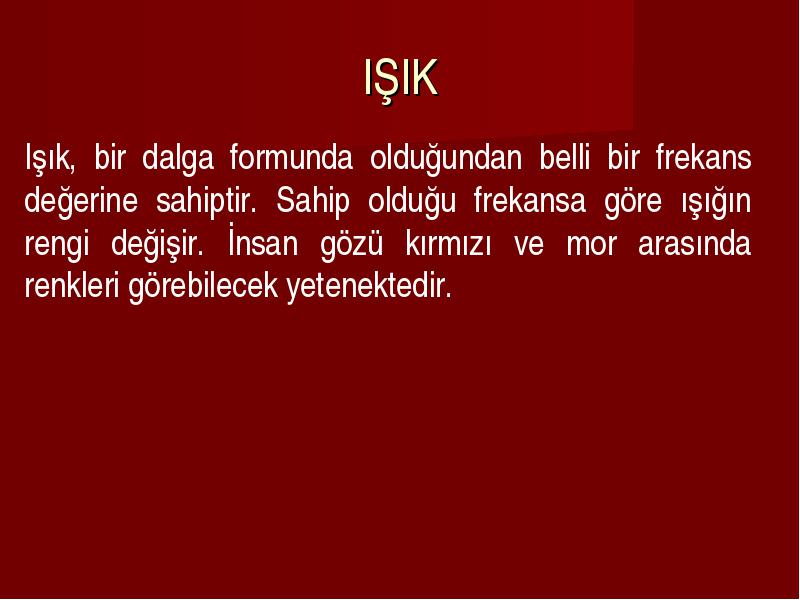 IŞIK

Işık, bir dalga formunda olduğundan belli bir frekans değerine sahiptir. Sahip olduğu frekansa göre ışığın rengi değişir. İnsan gözü kırmızı ve mor arasında renkleri görebilecek yetenektedir.